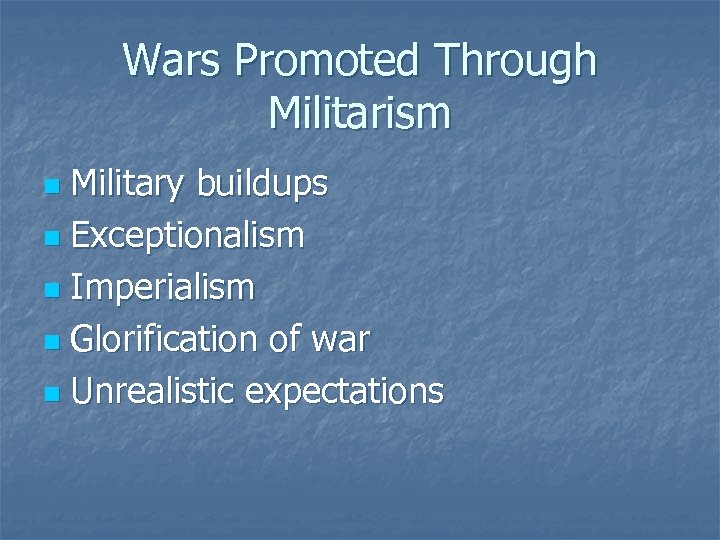 Wars Promoted Through Militarism

- Military buildups
- Exceptionalism
- Imperialism
- Glorification of war
- Unrealistic expectations